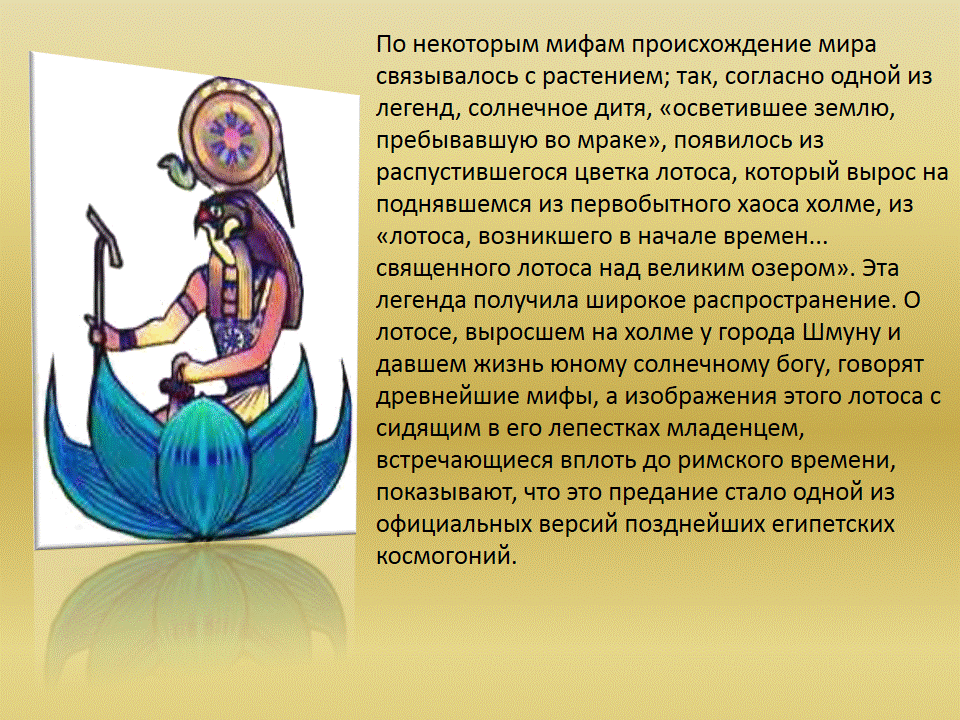 По некоторым мифам происхождение мира связывалось с растением; так, согласно одной из легенд, солнечное дитя, «осветившее землю, пребывавшую во мраке», появилось из распустившегося цветка лотоса, который вырос на поднявшемся из первобытного хаоса холме, из «лотоса, возникшего в начале времен... священного лотоса над великим озером». Эта легенда получила широкое распространение. О лотосе, выросшем на холме у города Шмуну и давшем жизнь юному солнечному богу, говорят древнейшие мифы, а изображения этого лотоса с сидящим в его лепестках младенцем, встречающиеся вплоть до римского времени, показывают, что это предание стало одной из официальных версий позднейших египетских космогоний.